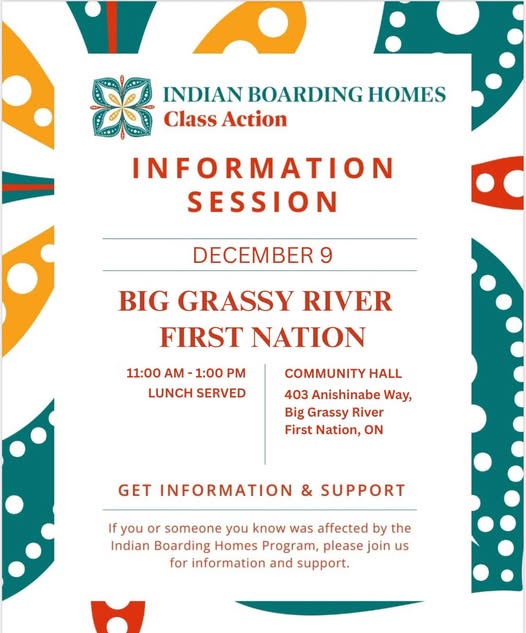 INDIAN BOARDING HOMES
Class Action

INFORMATION SESSION

DECEMBER 9

BIG GRASSY RIVER FIRST NATION

11:00 AM - 1:00 PM
LUNCH SERVED

COMMUNITY HALL
403 Anishinabe Way, Big Grassy River First Nation, ON

GET INFORMATION & SUPPORT

If you or someone you know was affected by the Indian Boarding Homes Program, please join us for information and support.